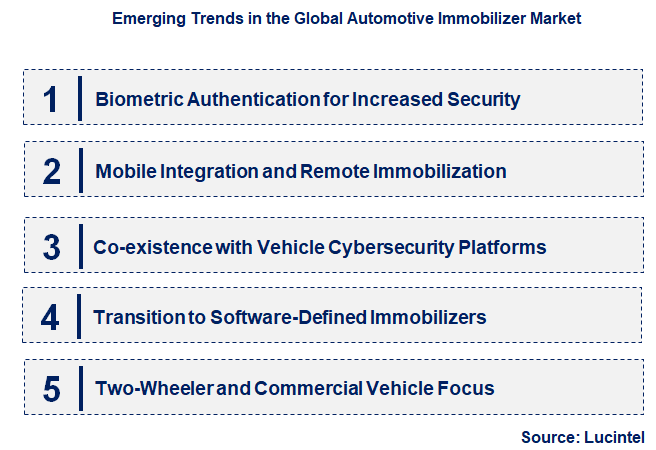 Emerging Trends in the Global Automotive Immobilizer Market

1 Biometric Authentication for Increased Security

2 Mobile Integration and Remote Immobilization

3 Co-existence with Vehicle Cybersecurity Platforms

4 Transition to Software-Defined Immobilizers

5 Two-Wheeler and Commercial Vehicle Focus

Source: Lucintel